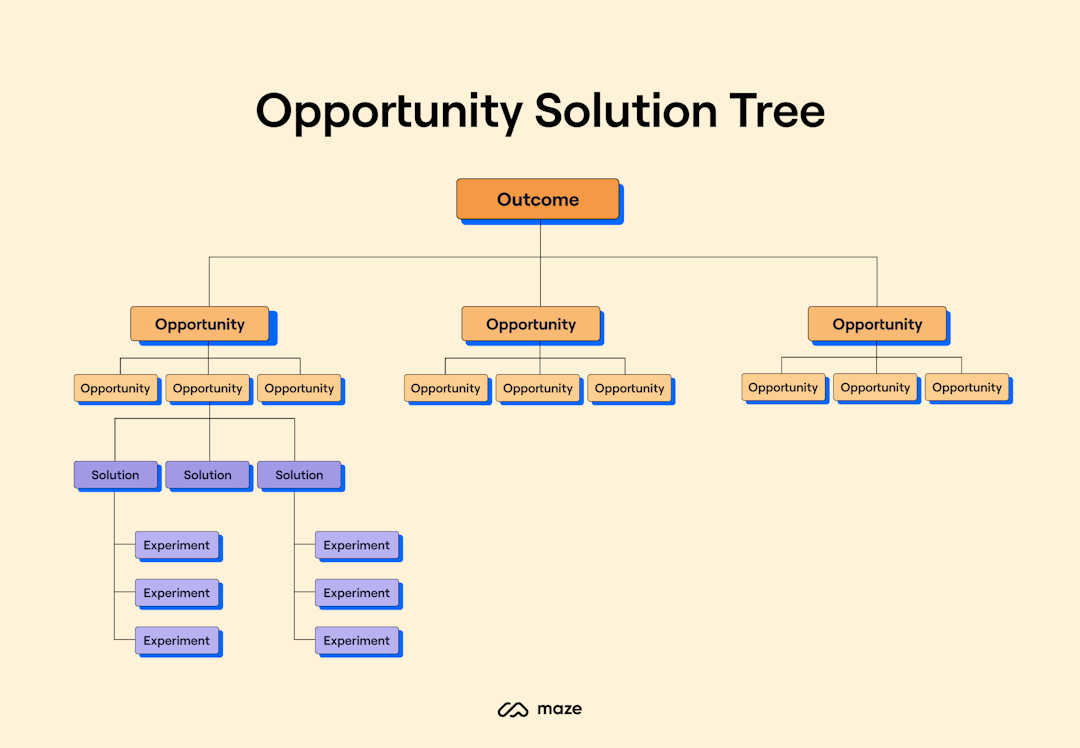 Opportunity Solution Tree

Outcome

Opportunity

Opportunity

Opportunity

Opportunity Opportunity Opportunity

Opportunity Opportunity Opportunity

Opportunity Opportunity Opportunity

Solution Solution Solution

Experiment

Experiment

Experiment

Experiment

Experiment

Experiment

maze